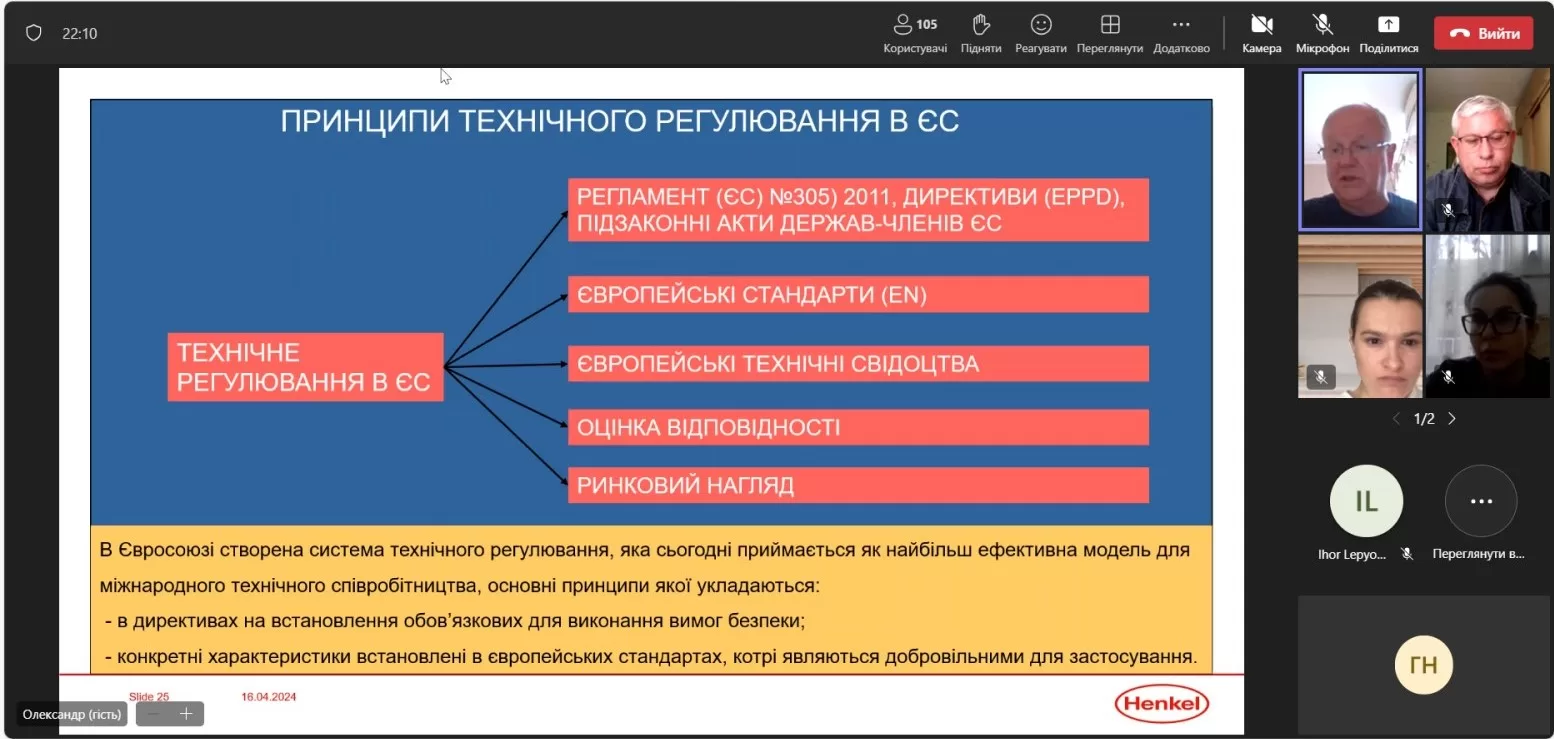 22:10

105
Користувачі
Підняти
Реагувати
Переглянути
Додатково
Камера
Мікрофон
Поділитися
Вийти

ПРИНЦИПИ ТЕХНІЧНОГО РЕГУЛЮВАННЯ В ЄС

ТЕХНІЧНЕ РЕГУЛЮВАННЯ В ЄС

РЕГЛАМЕНТ (ЄС) №305) 2011, ДИРЕКТИВИ (EPPD), ПІДЗАКОННІ АКТИ ДЕРЖАВ-ЧЛЕНІВ ЄС

ЄВРОПЕЙСЬКІ СТАНДАРТИ (EN)

ЄВРОПЕЙСЬКІ ТЕХНІЧНІ СВІДОЦТВА

ОЦІНКА ВІДПОВІДНОСТІ

РИНКОВИЙ НАГЛЯД

В Євросоюзі створена система технічного регулювання, яка сьогодні приймається як найбільш ефективна модель для міжнародного технічного співробітництва, основні принципи якої укладаються:
- в директивах на встановлення обов'язкових для виконання вимог безпеки;
- конкретні характеристики встановлені в європейських стандартах, котрі являються добровільними для застосування.

Slide 25
16.04.2024
Henkel

Олександр (гість)

1/2

IL
Ihor Lepyo...
Переглянути в...

ГН